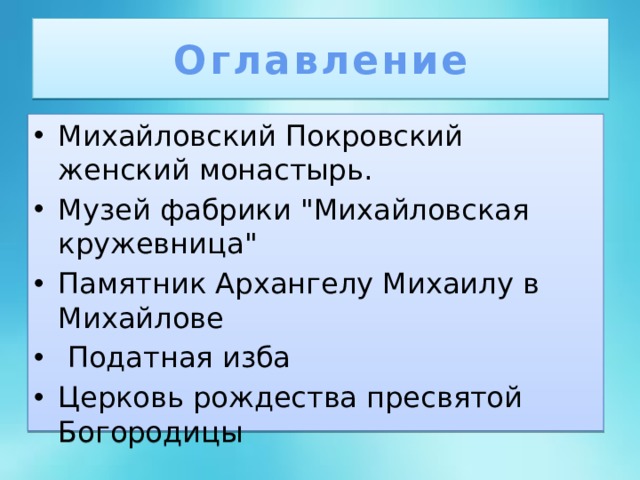 Оглавление

• Михайловский Покровский женский монастырь.
• Музей фабрики "Михайловская кружевница"
• Памятник Архангелу Михаилу в Михайлове
• Податная изба
• Церковь рождества пресвятой Богородицы